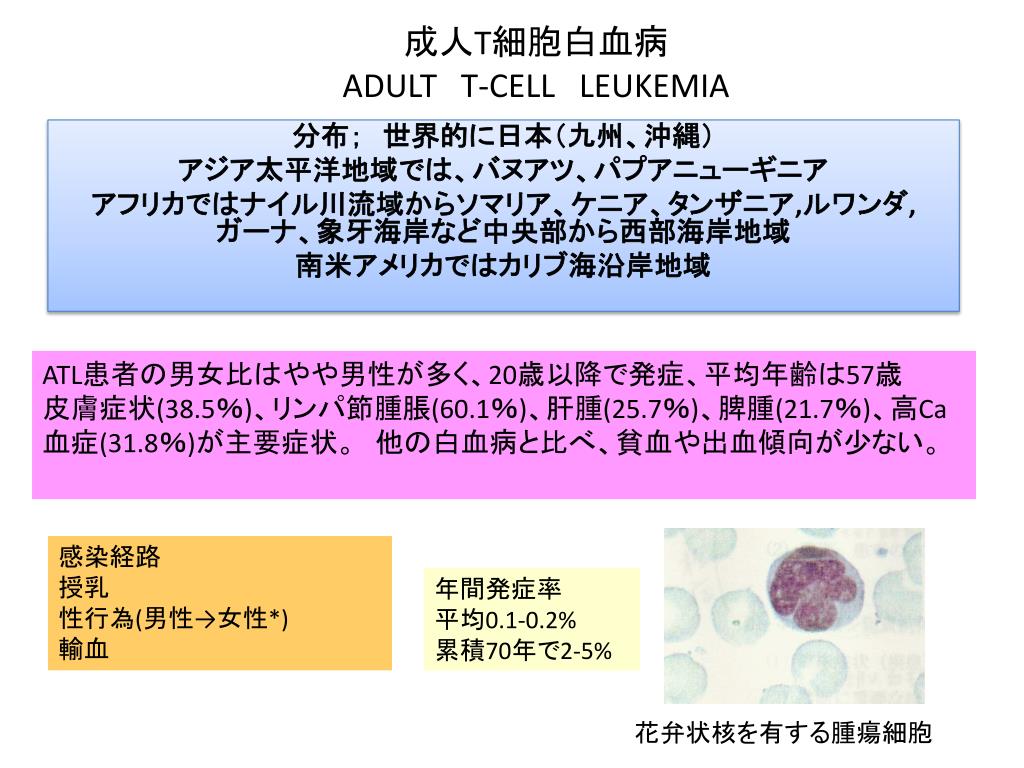 成人T細胞白血病
ADULT T-CELL LEUKEMIA

分布； 世界的に日本（九州、沖縄）
アジア太平洋地域では、バヌアツ、パプアニューギニア
アフリカではナイル川流域からソマリア、ケニア、タンザニア,ルワンダ,
ガーナ、象牙海岸など中央部から西部海岸地域
南米アメリカではカリブ海沿岸地域

ATL患者の男女比はやや男性が多く、20歳以降で発症、平均年齢は57歳
皮膚症状(38.5%)、リンパ節腫脹(60.1%)、肝腫(25.7%)、脾腫(21.7%)、高Ca血症(31.8%)が主要症状。 他の白血病と比べ、貧血や出血傾向が少ない。

感染経路
授乳
性行為(男性→女性*)
輸血

年間発症率
平均0.1-0.2%
累積70年で2-5%

花弁状核を有する腫瘍細胞